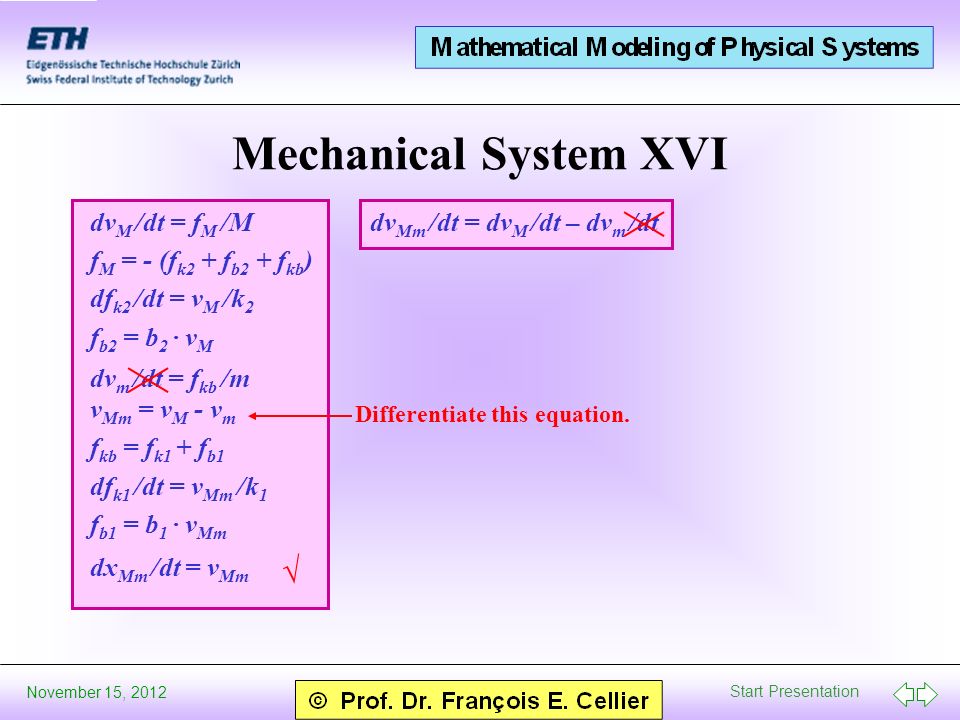 ETH
Eidgenössische Technische Hochschule Zürich
Swiss Federal Institute of Technology Zurich

Mathematical Modeling of Physical Systems

Mechanical System XVI

$dv_M/dt = f_M/M$
$f_M = -(f_{k2} + f_{b2} + f_{kb})$
$df_{k2}/dt = v_M/k_2$
$f_{b2} = b_2 \cdot v_M$
$dv_m/dt = f_{kb}/m$
$v_{Mm} = v_M - v_m$
$f_{kb} = f_{k1} + f_{b1}$
$df_{k1}/dt = v_{Mm}/k_1$
$f_{b1} = b_1 \cdot v_{Mm}$
$dx_{Mm}/dt = v_{Mm}$ $\surd$

$dv_{Mm}/dt = dv_M/dt - dv_m/dt$

Differentiate this equation.

November 15, 2012

© Prof. Dr. François E. Cellier

Start Presentation